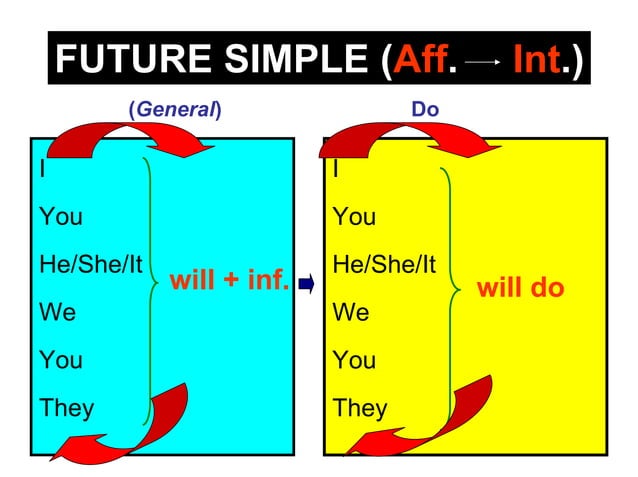 FUTURE SIMPLE (Aff. → Int.)

(General)

I
You
He/She/It
We
You
They

will + inf.

Do

I
You
He/She/It
We
You
They

will do